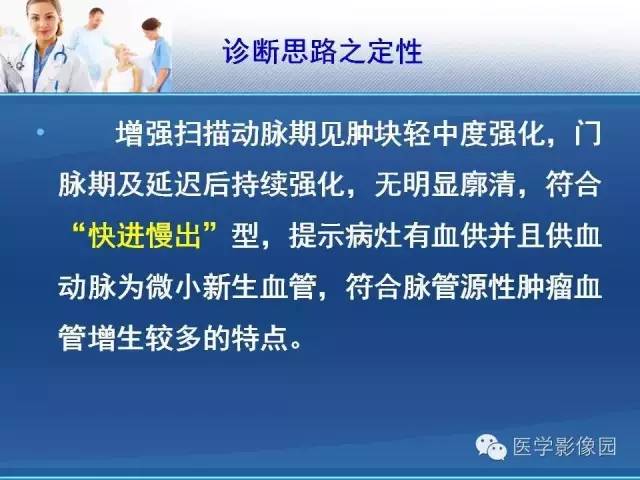 诊断思路之定性

• 增强扫描动脉期见肿块轻中度强化，门脉期及延迟后持续强化，无明显廓清，符合“快进慢出”型，提示病灶有血供并且供血动脉为微小新生血管，符合脉管源性肿瘤血管增生较多的特点。

医学影像园